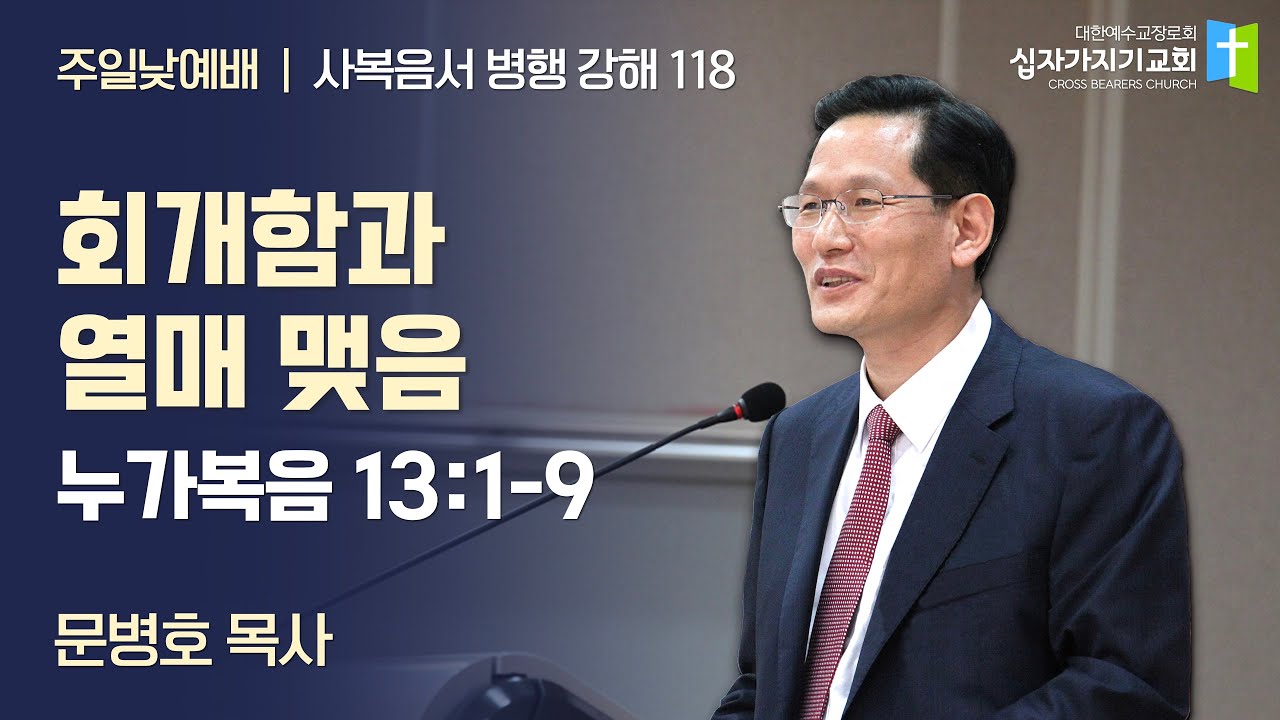 주일낮예배 | 사복음서 병행 강해 118

대한예수교장로회
십자가지기교회
CROSS BEARERS CHURCH

회개함과
열매 맺음

누가복음 13:1-9

문병호 목사